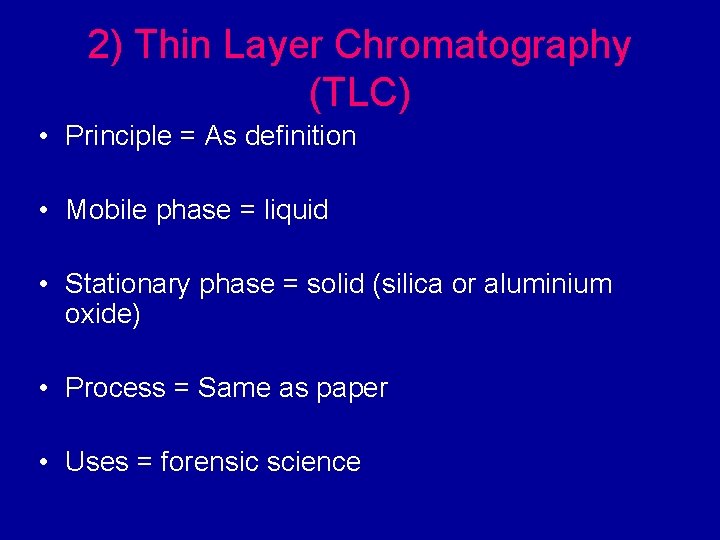 2) Thin Layer Chromatography (TLC)

• Principle = As definition

• Mobile phase = liquid

• Stationary phase = solid (silica or aluminium oxide)

• Process = Same as paper

• Uses = forensic science